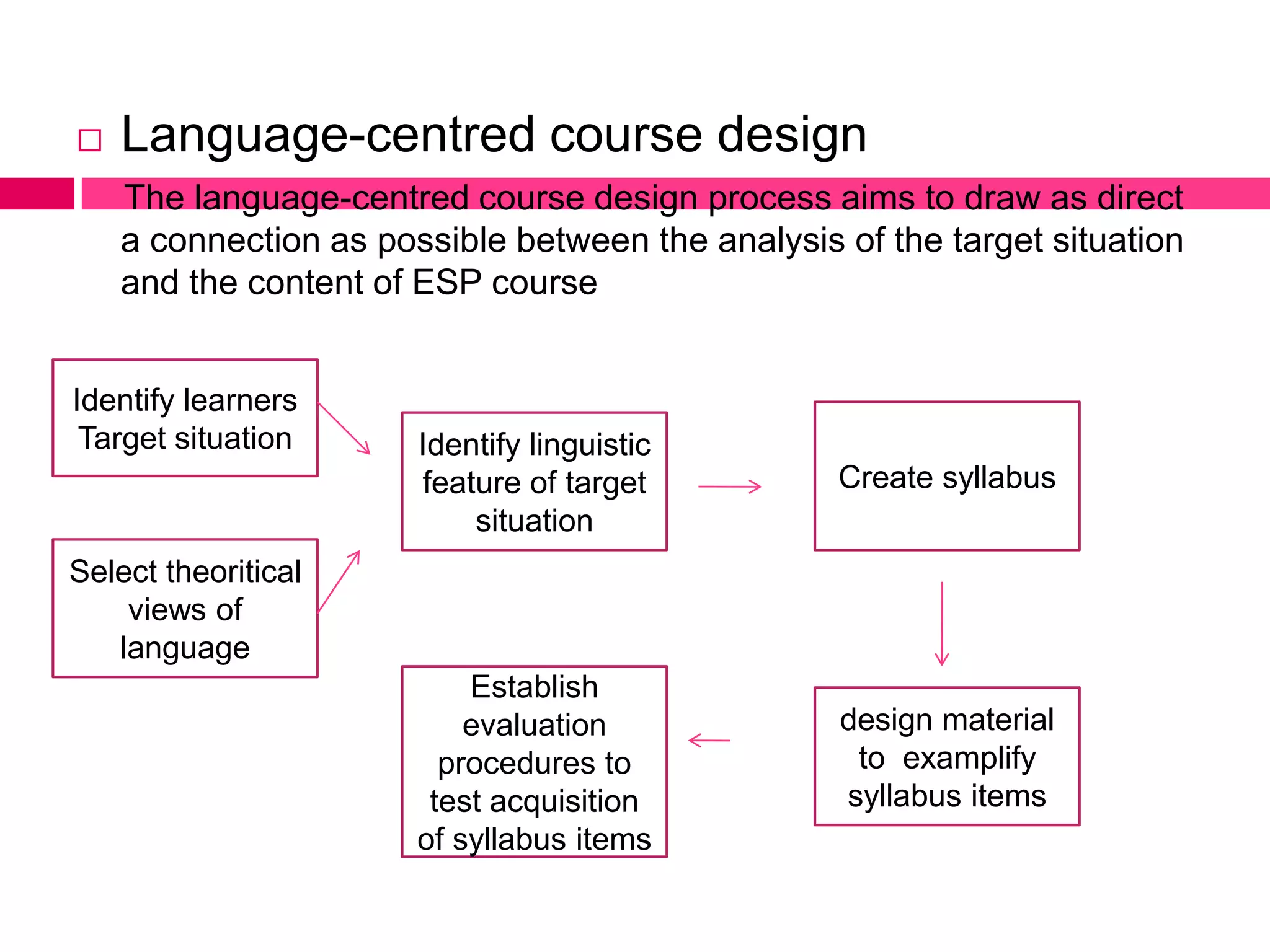 Language-centred course design

The language-centred course design process aims to draw as direct a connection as possible between the analysis of the target situation and the content of ESP course

Identify learners Target situation

Select theoritical views of language

Identify linguistic feature of target situation

Create syllabus

design material to examplify syllabus items

Establish evaluation procedures to test acquisition of syllabus items